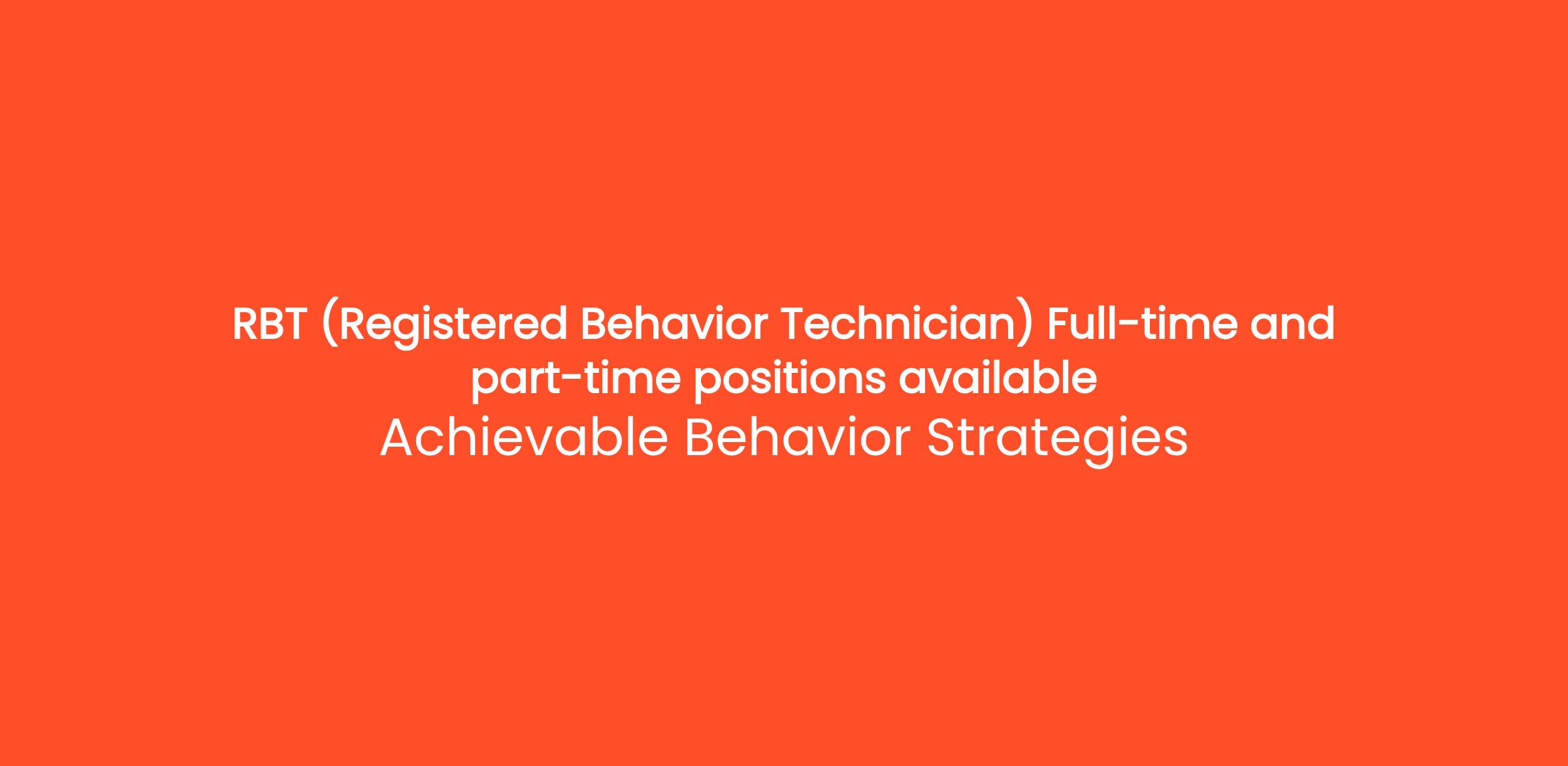 RBT (Registered Behavior Technician) Full-time and part-time positions available

Achievable Behavior Strategies